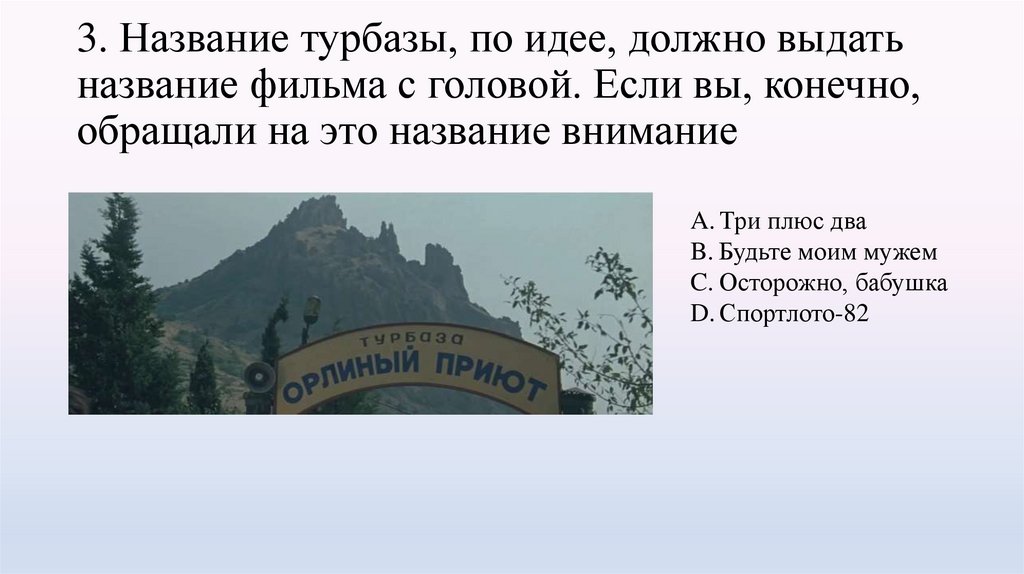 3. Название турбазы, по идее, должно выдать название фильма с головой. Если вы, конечно, обращали на это название внимание

турбаза
ОРЛИНЫЙ ПРИЮТ

A. Три плюс два
B. Будьте моим мужем
C. Осторожно, бабушка
D. Спортлото-82